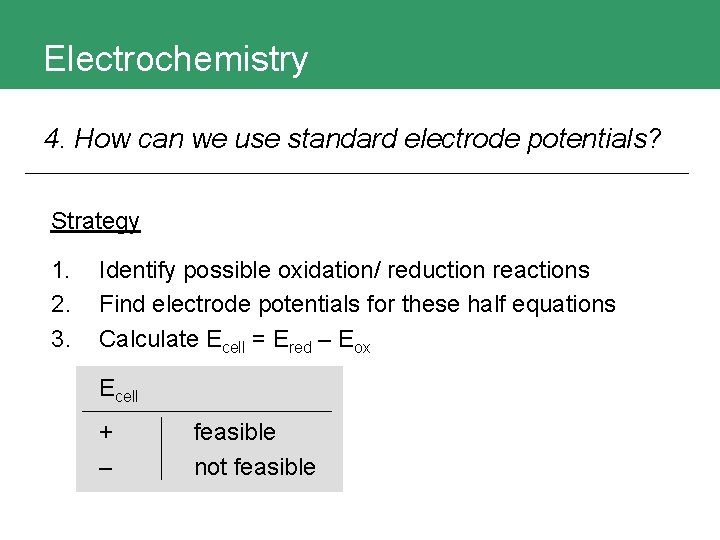 Electrochemistry

4. How can we use standard electrode potentials?

Strategy

1. Identify possible oxidation/ reduction reactions
2. Find electrode potentials for these half equations
3. Calculate $E_{cell} = E_{red} – E_{ox}$

| $E_{cell}$ | |
|---|---|
| + | feasible |
| – | not feasible |